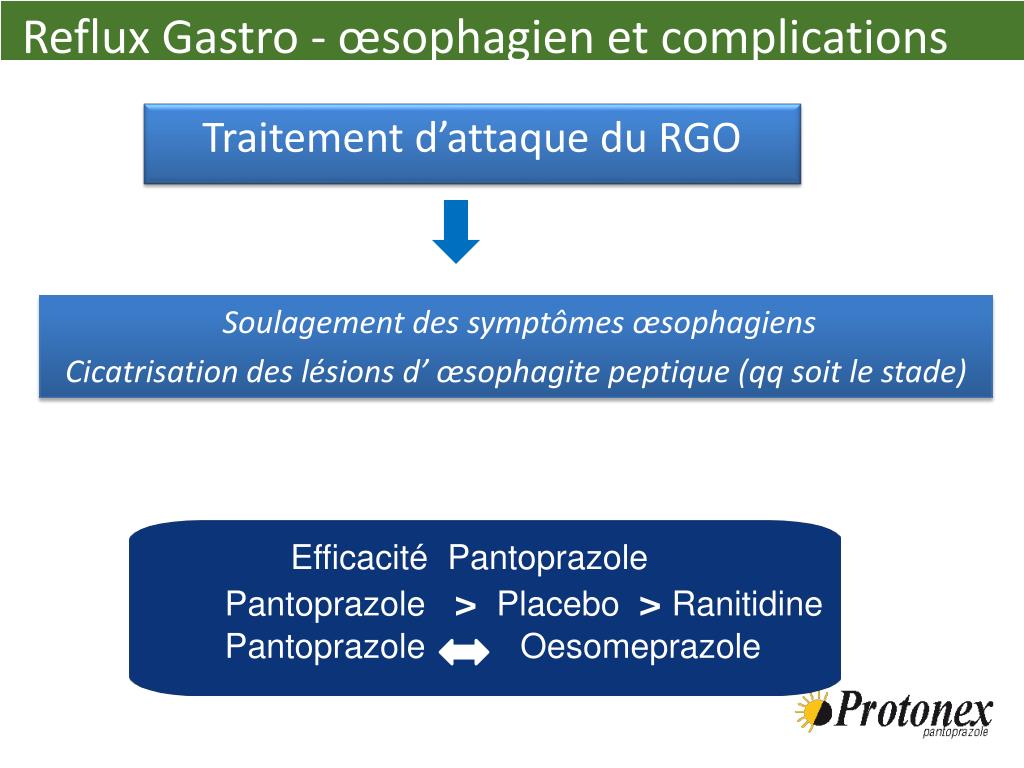 Reflux Gastro - œsophagien et complications

Traitement d’attaque du RGO

Soulagement des symptômes œsophagiens

Cicatrisation des lésions d’ œsophagite peptique (qq soit le stade)

Efficacité Pantoprazole

Pantoprazole > Placebo > Ranitidine

Pantoprazole Oesomeprazole

Protonex
pantoprazole